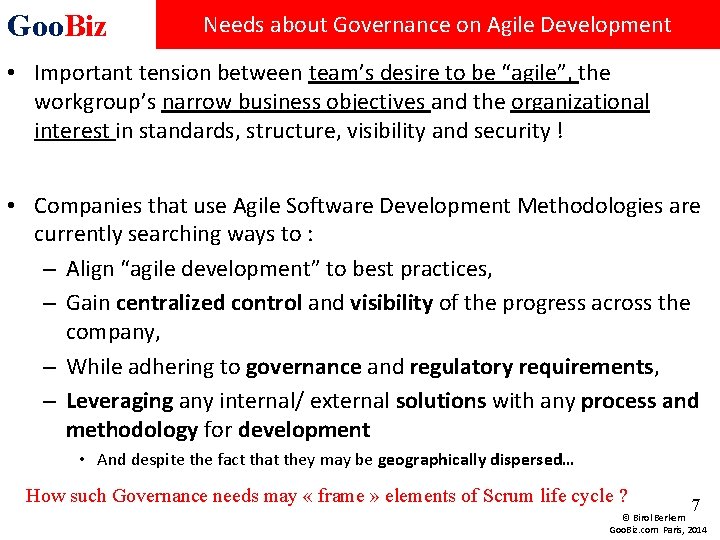 GooBiz

Needs about Governance on Agile Development

• Important tension between team's desire to be "agile", the workgroup's narrow business objectives and the organizational interest in standards, structure, visibility and security !

• Companies that use Agile Software Development Methodologies are currently searching ways to :
– Align "agile development" to best practices,
– Gain centralized control and visibility of the progress across the company,
– While adhering to governance and regulatory requirements,
– Leveraging any internal/ external solutions with any process and methodology for development
• And despite the fact that they may be geographically dispersed...

How such Governance needs may « frame » elements of Scrum life cycle ?

7

© Birol Berkem
GooBiz.com Paris, 2014